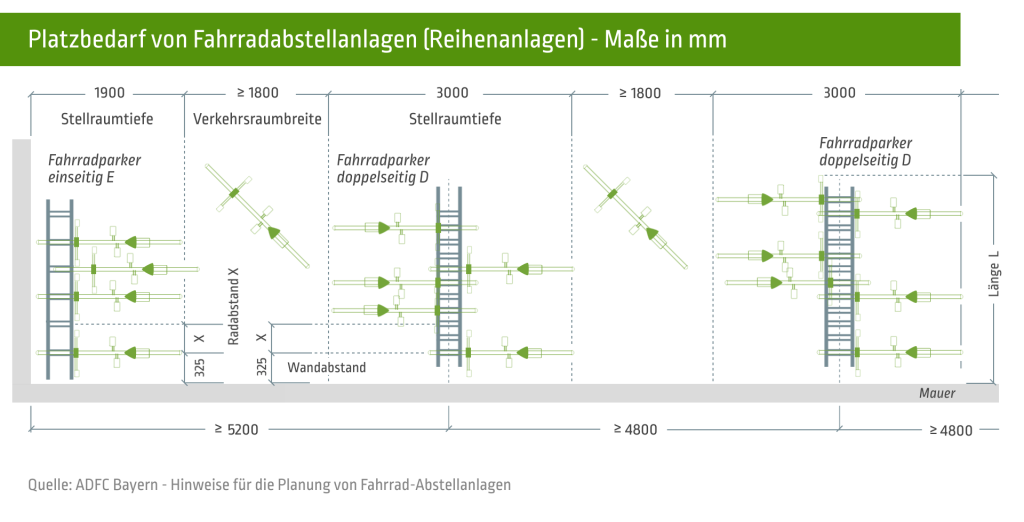 Platzbedarf von Fahrradabstellanlagen (Reihenanlagen) - Maße in mm

1900 ≥ 1800 3000 ≥ 1800 3000

Stellraumtiefe Verkehrsraumbreite Stellraumtiefe

Fahrradparker einseitig E

Fahrradparker doppelseitig D

Fahrradparker doppelseitig D

Radabstand X

X

325

X

325

Wandabstand

Länge L

Mauer

≥ 5200 ≥ 4800 ≥ 4800

Quelle: ADFC Bayern - Hinweise für die Planung von Fahrrad-Abstellanlagen